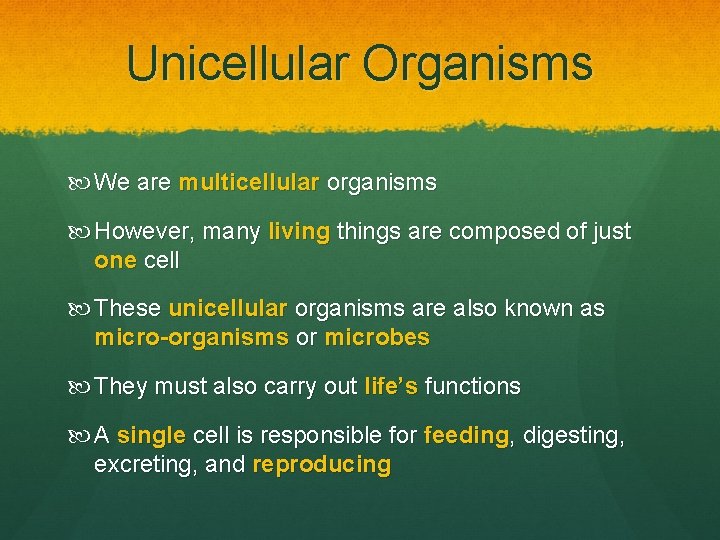 Unicellular Organisms

We are multicellular organisms

However, many living things are composed of just one cell

These unicellular organisms are also known as micro-organisms or microbes

They must also carry out life's functions

A single cell is responsible for feeding, digesting, excreting, and reproducing